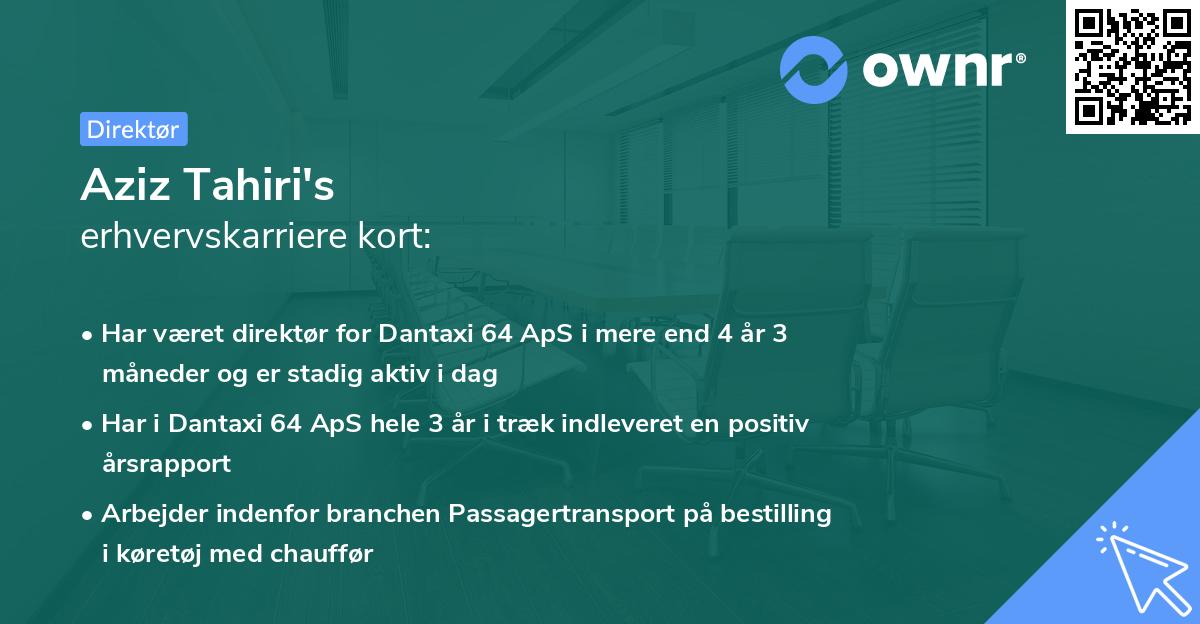 ownr®

Direktør

Aziz Tahiri's
erhvervskarriere kort:

• Har været direktør for Dantaxi 64 ApS i mere end 4 år 3 måneder og er stadig aktiv i dag

• Har i Dantaxi 64 ApS hele 3 år i træk indleveret en positiv årsrapport

• Arbejder indenfor branchen Passagertransport på bestilling i køretøj med chauffør